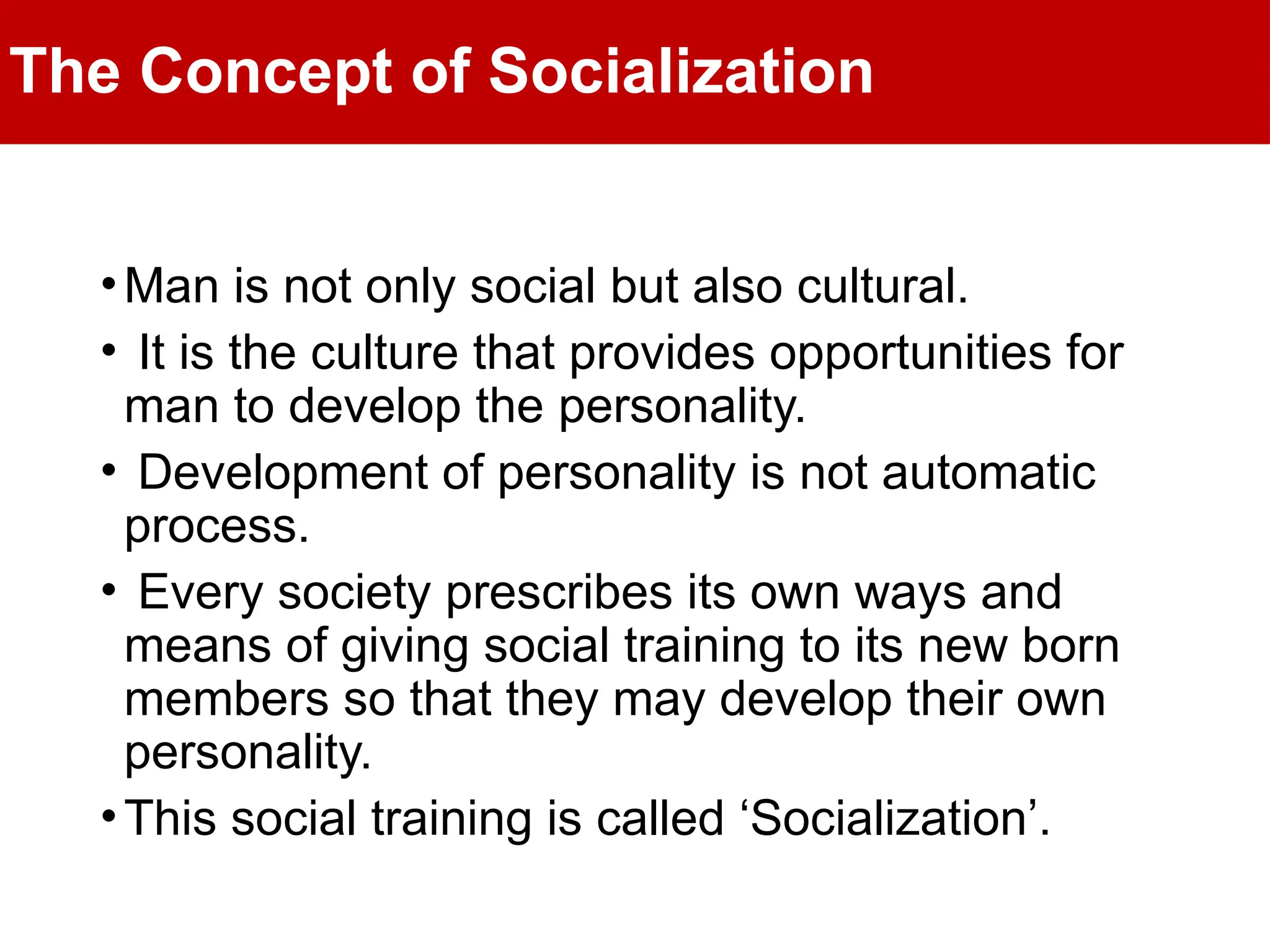 The Concept of Socialization

• Man is not only social but also cultural.

• It is the culture that provides opportunities for man to develop the personality.

• Development of personality is not automatic process.

• Every society prescribes its own ways and means of giving social training to its new born members so that they may develop their own personality.

• This social training is called ‘Socialization’.